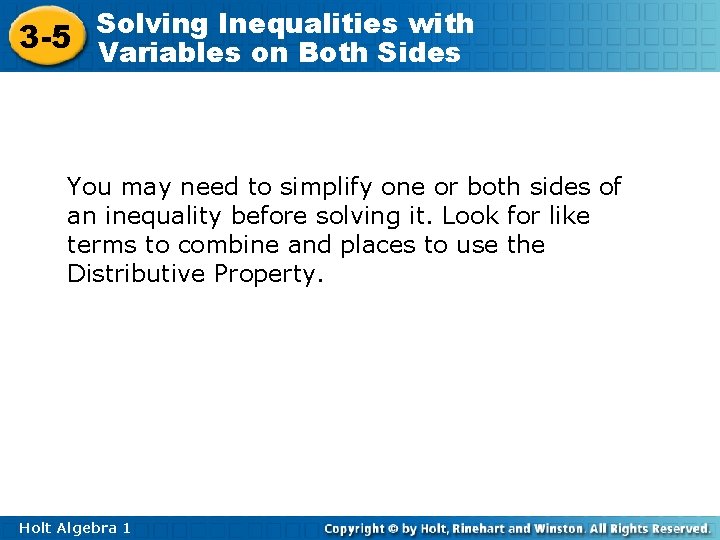 3-5 Solving Inequalities with Variables on Both Sides

You may need to simplify one or both sides of an inequality before solving it. Look for like terms to combine and places to use the Distributive Property.

Holt Algebra 1

Copyright © by Holt, Rinehart and Winston. All Rights Reserved.